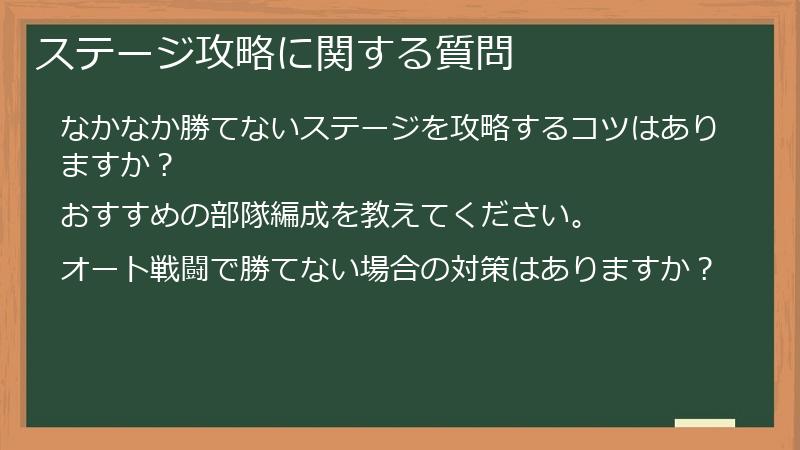 ステージ攻略に関する質問

なかなか勝てないステージを攻略するコツはありますか？

おすすめの部隊編成を教えてください。

オート戦闘で勝てない場合の対策はありますか？